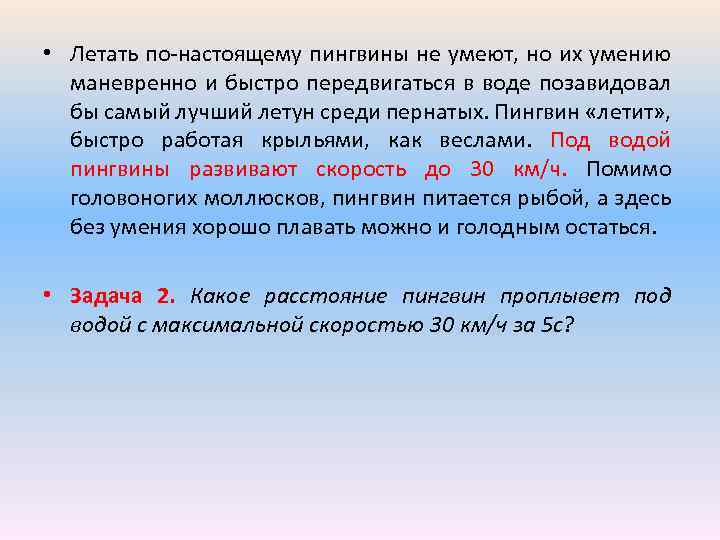 • Летать по-настоящему пингвины не умеют, но их умению маневренно и быстро передвигаться в воде позавидовал бы самый лучший летун среди пернатых. Пингвин «летит», быстро работая крыльями, как веслами. Под водой пингвины развивают скорость до 30 км/ч. Помимо головоногих моллюсков, пингвин питается рыбой, а здесь без умения хорошо плавать можно и голодным остаться.

• Задача 2. Какое расстояние пингвин проплывет под водой с максимальной скоростью 30 км/ч за 5с?